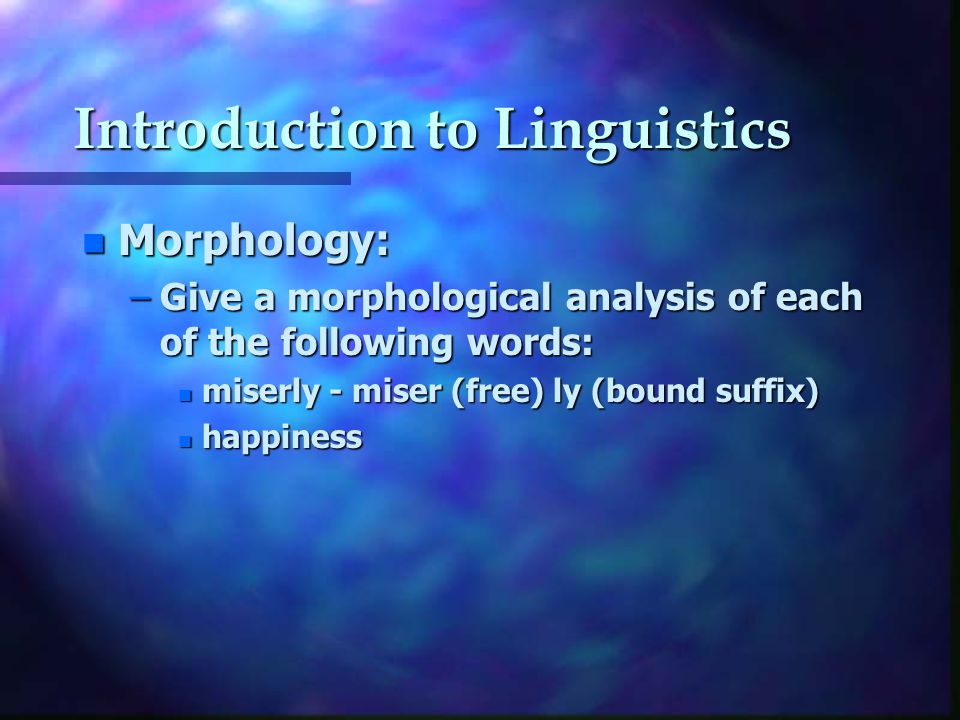 Introduction to Linguistics

Morphology:

– Give a morphological analysis of each of the following words:

miserly - miser (free) ly (bound suffix)

happiness